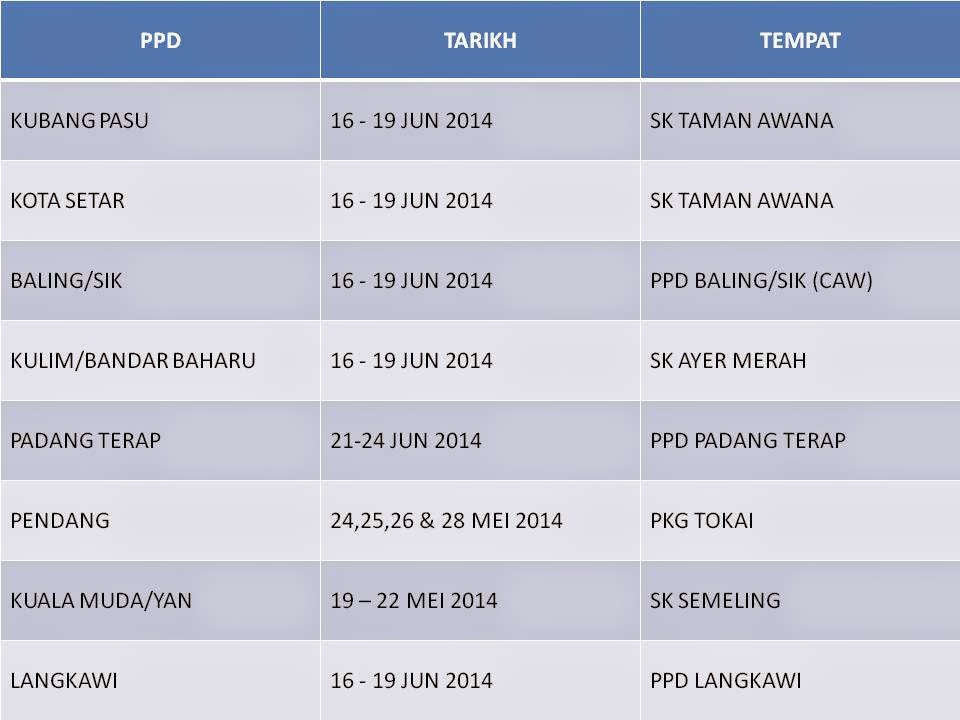 | PPD | TARIKH | TEMPAT |
|---|---|---|
| KUBANG PASU | 16 - 19 JUN 2014 | SK TAMAN AWANA |
| KOTA SETAR | 16 - 19 JUN 2014 | SK TAMAN AWANA |
| BALING/SIK | 16 - 19 JUN 2014 | PPD BALING/SIK (CAW) |
| KULIM/BANDAR BAHARU | 16 - 19 JUN 2014 | SK AYER MERAH |
| PADANG TERAP | 21-24 JUN 2014 | PPD PADANG TERAP |
| PENDANG | 24,25,26 & 28 MEI 2014 | PKG TOKAI |
| KUALA MUDA/YAN | 19 – 22 MEI 2014 | SK SEMELING |
| LANGKAWI | 16 - 19 JUN 2014 | PPD LANGKAWI |